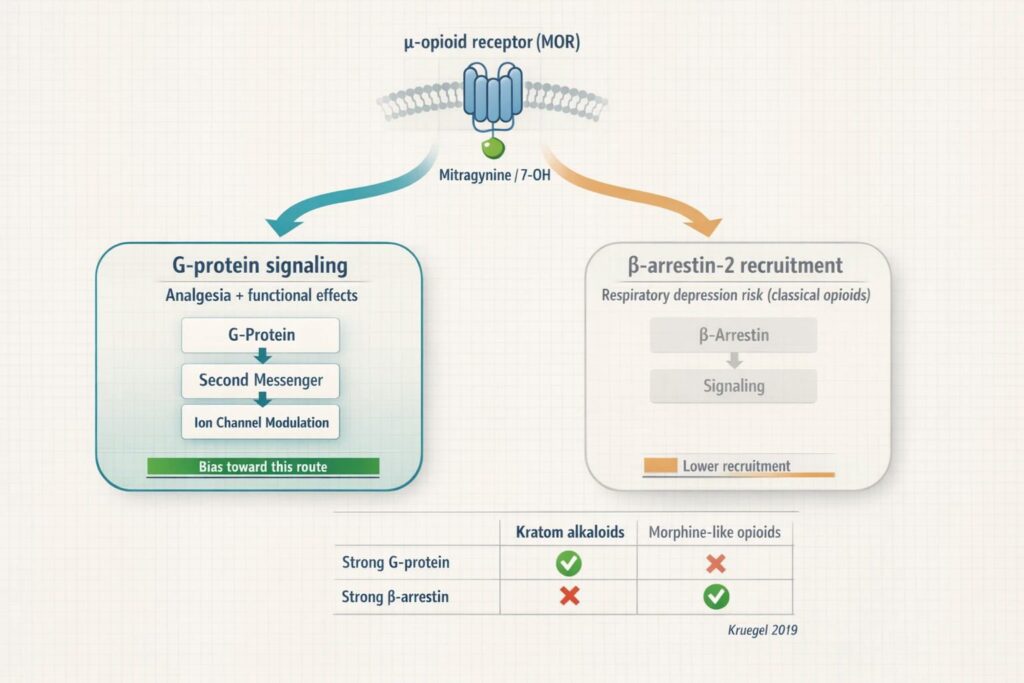 μ-opioid receptor (MOR)

Mitragynine / 7-OH

G-protein signaling

Analgesia + functional effects

G-Protein

Second Messenger

Ion Channel Modulation

Bias toward this route

β-arrestin-2 recruitment

Respiratory depression risk (classical opioids)

β-Arrestin

Signaling

Lower recruitment

| | Kratom alkaloids | Morphine-like opioids |
|---|---|---|
| Strong G-protein | ✓ | ✗ |
| Strong β-arrestin | ✗ | ✓ |

Kruegel 2019